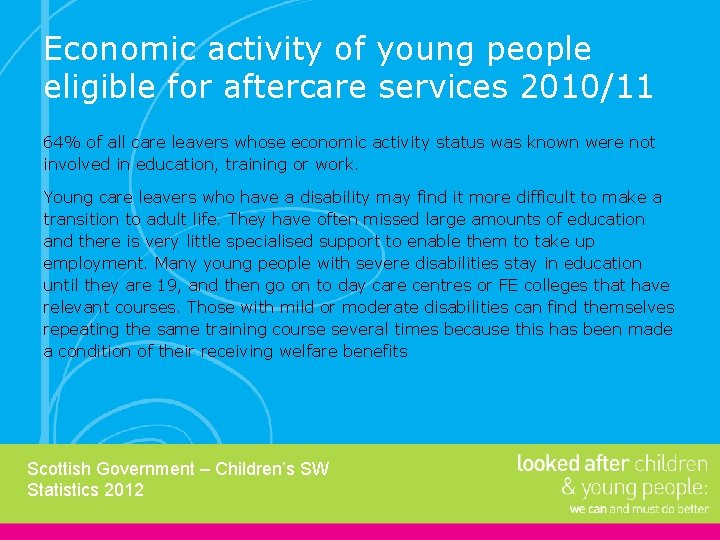 Economic activity of young people eligible for aftercare services 2010/11

64% of all care leavers whose economic activity status was known were not involved in education, training or work.

Young care leavers who have a disability may find it more difficult to make a transition to adult life. They have often missed large amounts of education and there is very little specialised support to enable them to take up employment. Many young people with severe disabilities stay in education until they are 19, and then go on to day care centres or FE colleges that have relevant courses. Those with mild or moderate disabilities can find themselves repeating the same training course several times because this has been made a condition of their receiving welfare benefits

Scottish Government – Children's SW Statistics 2012

looked after children & young people: we can and must do better